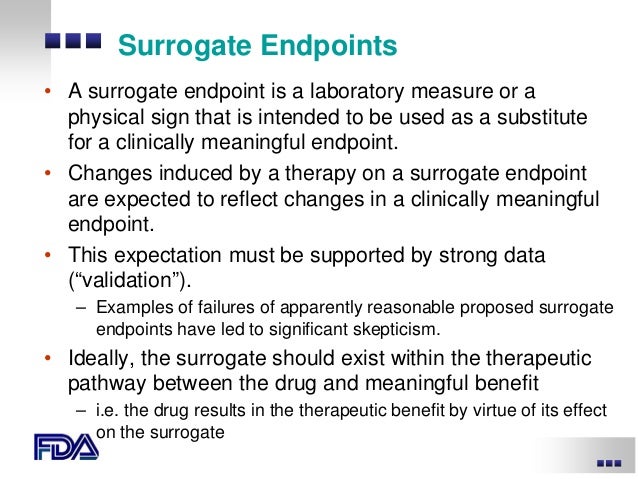 Surrogate Endpoints

• A surrogate endpoint is a laboratory measure or a physical sign that is intended to be used as a substitute for a clinically meaningful endpoint.

• Changes induced by a therapy on a surrogate endpoint are expected to reflect changes in a clinically meaningful endpoint.

• This expectation must be supported by strong data (“validation”).

– Examples of failures of apparently reasonable proposed surrogate endpoints have led to significant skepticism.

• Ideally, the surrogate should exist within the therapeutic pathway between the drug and meaningful benefit

– i.e. the drug results in the therapeutic benefit by virtue of its effect on the surrogate

FDA